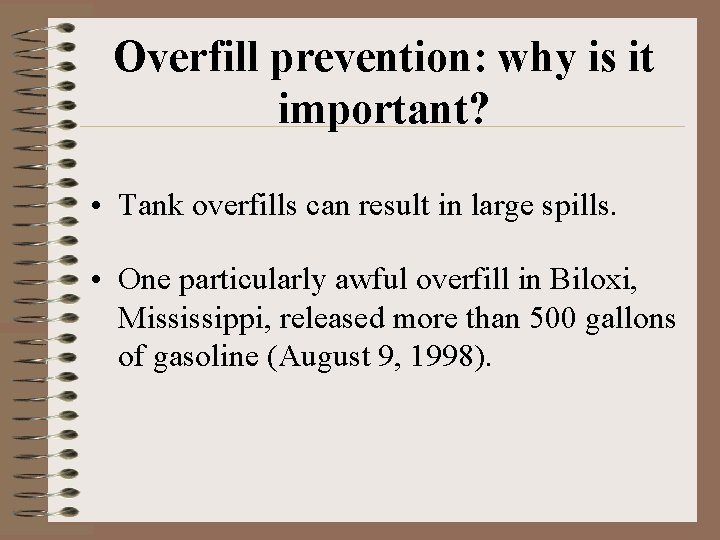 Overfill prevention: why is it important?

• Tank overfills can result in large spills.

• One particularly awful overfill in Biloxi, Mississippi, released more than 500 gallons of gasoline (August 9, 1998).